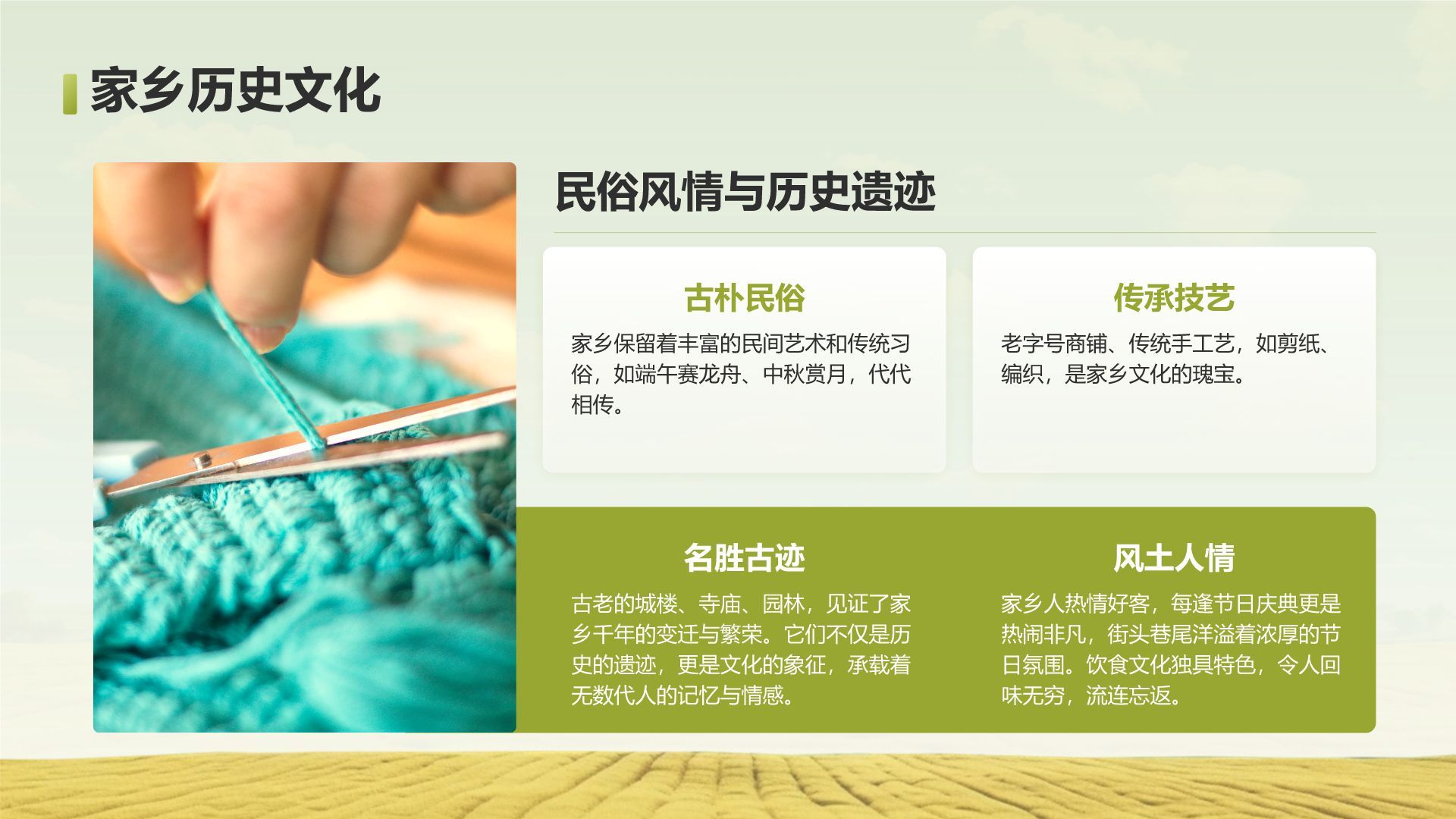 家乡历史文化

民俗风情与历史遗迹

古朴民俗

家乡保留着丰富的民间艺术和传统习俗，如端午赛龙舟、中秋赏月，代代相传。

传承技艺

老字号商铺、传统手工艺，如剪纸、编织，是家乡文化的瑰宝。

名胜古迹

古老的城楼、寺庙、园林，见证了家乡千年的变迁与繁荣。它们不仅是历史的遗迹，更是文化的象征，承载着无数代人的记忆与情感。

风土人情

家乡人热情好客，每逢节日庆典更是热闹非凡，街头巷尾洋溢着浓厚的节日氛围。饮食文化独具特色，令人回味无穷，流连忘返。